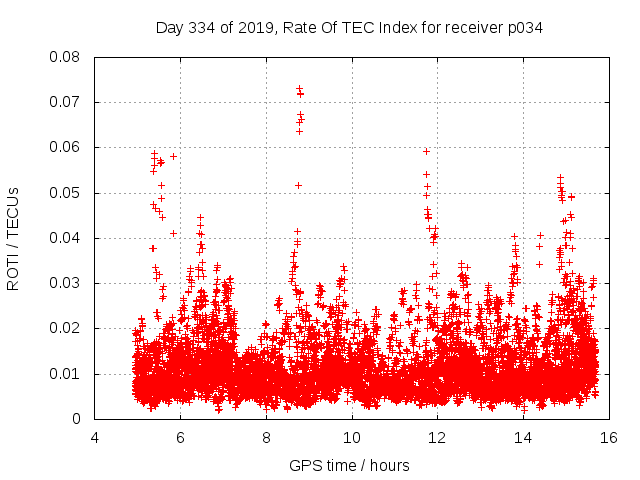 Day 334 of 2019, Rate Of TEC Index for receiver p034

ROTI / TECUs

0.08
0.07
0.06
0.05
0.04
0.03
0.02
0.01
0

4
6
8
10
12
14
16

GPS time / hours